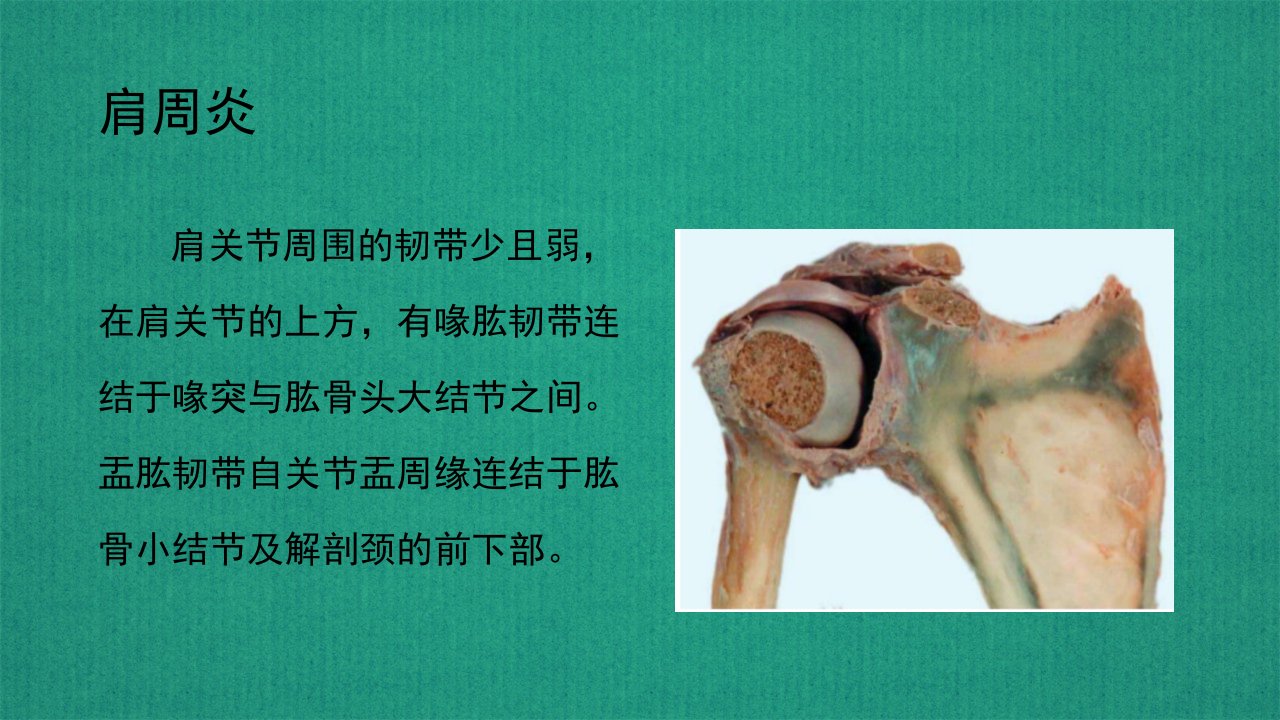 肩周炎

肩关节周围的韧带少且弱，在肩关节的上方，有喙肱韧带连结于喙突与肱骨头大结节之间。盂肱韧带自关节盂周缘连结于肱骨小结节及解剖颈的前下部。